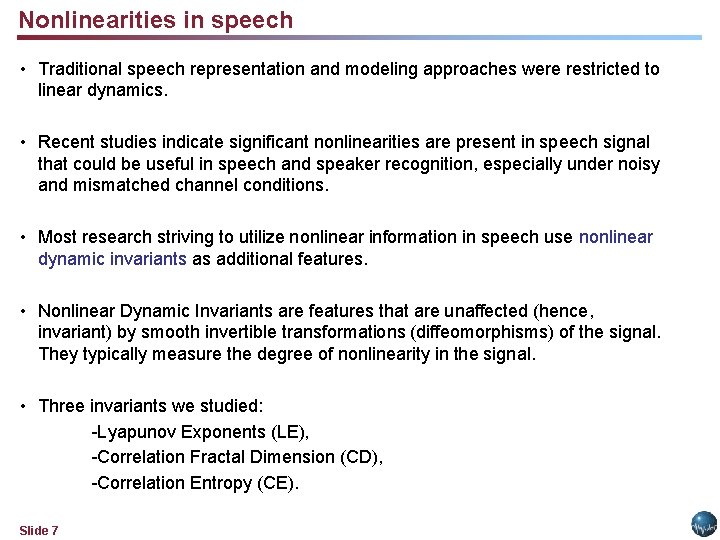 Nonlinearities in speech

• Traditional speech representation and modeling approaches were restricted to linear dynamics.

• Recent studies indicate significant nonlinearities are present in speech signal that could be useful in speech and speaker recognition, especially under noisy and mismatched channel conditions.

• Most research striving to utilize nonlinear information in speech use nonlinear dynamic invariants as additional features.

• Nonlinear Dynamic Invariants are features that are unaffected (hence, invariant) by smooth invertible transformations (diffeomorphisms) of the signal. They typically measure the degree of nonlinearity in the signal.

• Three invariants we studied:
-Lyapunov Exponents (LE),
-Correlation Fractal Dimension (CD),
-Correlation Entropy (CE).

Slide 7